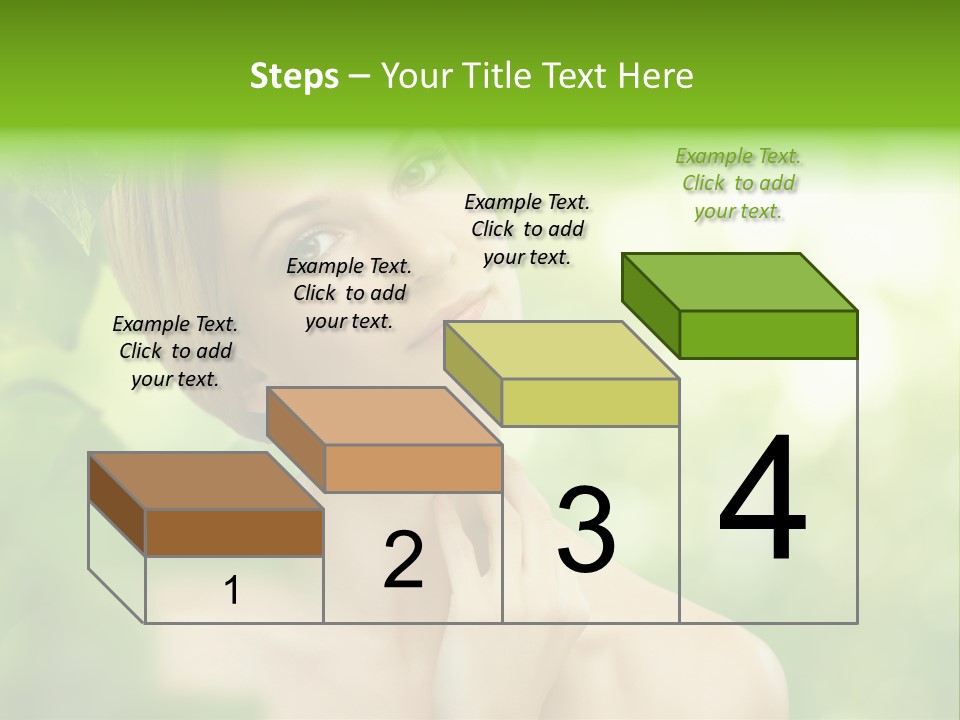 Steps – Your Title Text Here

Example Text. Click to add your text.

Example Text. Click to add your text.

Example Text. Click to add your text.

Example Text. Click to add your text.

1

2

3

4